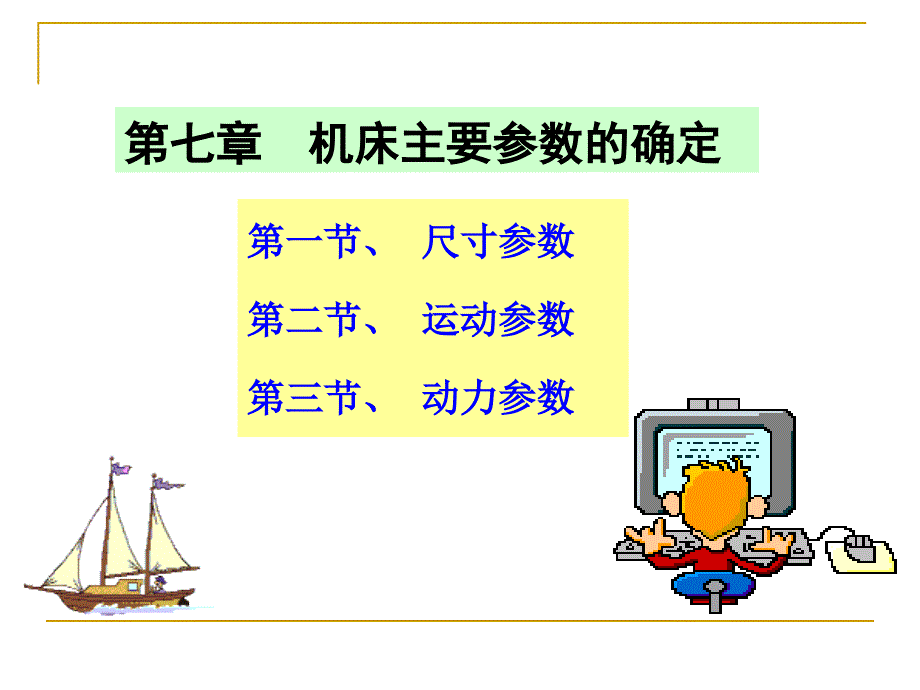 第七章　机床主要参数的确定

第一节、　尺寸参数

第二节、　运动参数

第三节、　动力参数